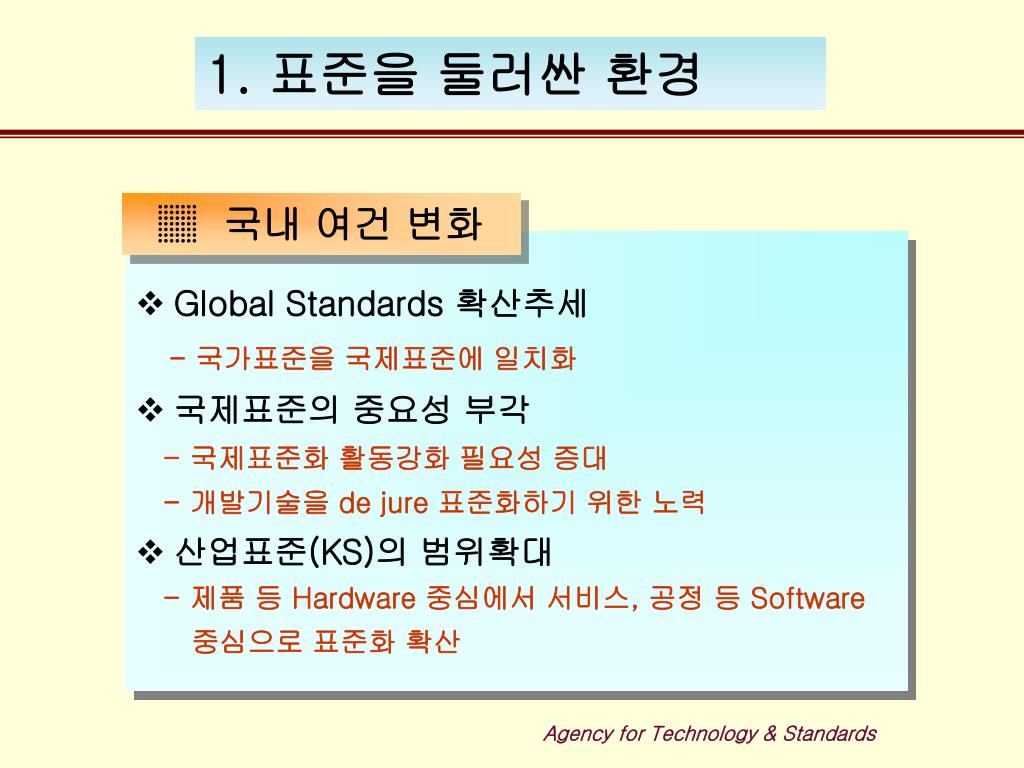 1. 표준을 둘러싼 환경

▦ 국내 여건 변화

❖ Global Standards 확산추세

- 국가표준을 국제표준에 일치화

❖ 국제표준의 중요성 부각

- 국제표준화 활동강화 필요성 증대

- 개발기술을 de jure 표준화하기 위한 노력

❖ 산업표준(KS)의 범위확대

- 제품 등 Hardware 중심에서 서비스, 공정 등 Software 중심으로 표준화 확산

Agency for Technology & Standards